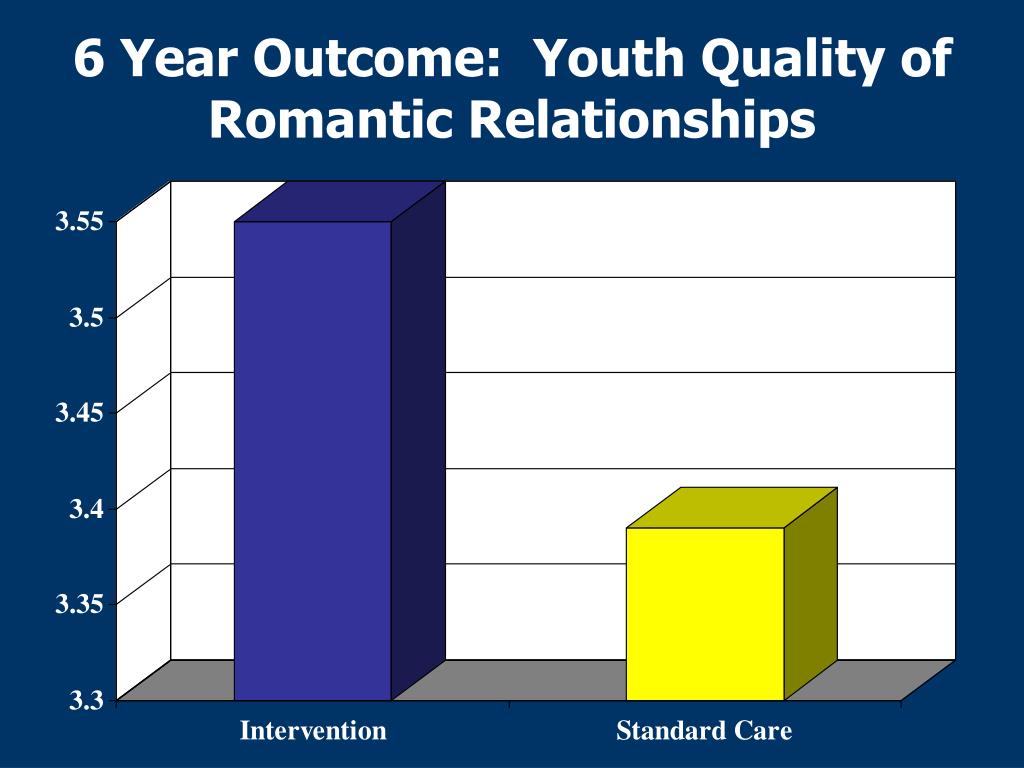 6 Year Outcome:  Youth Quality of Romantic Relationships

3.55
3.5
3.45
3.4
3.35
3.3

Intervention
Standard Care